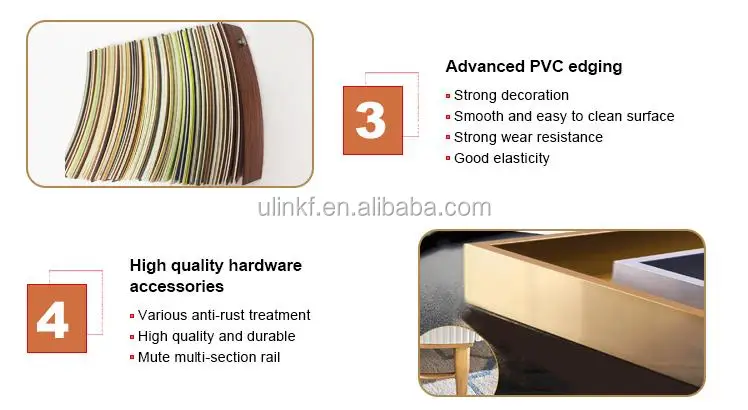 3

Advanced PVC edging

▪ Strong decoration
▪ Smooth and easy to clean surface
▪ Strong wear resistance
▪ Good elasticity

ulinkf.en.alibaba.com

4

High quality hardware accessories

▪ Various anti-rust treatment
▪ High quality and durable
▪ Mute multi-section rail